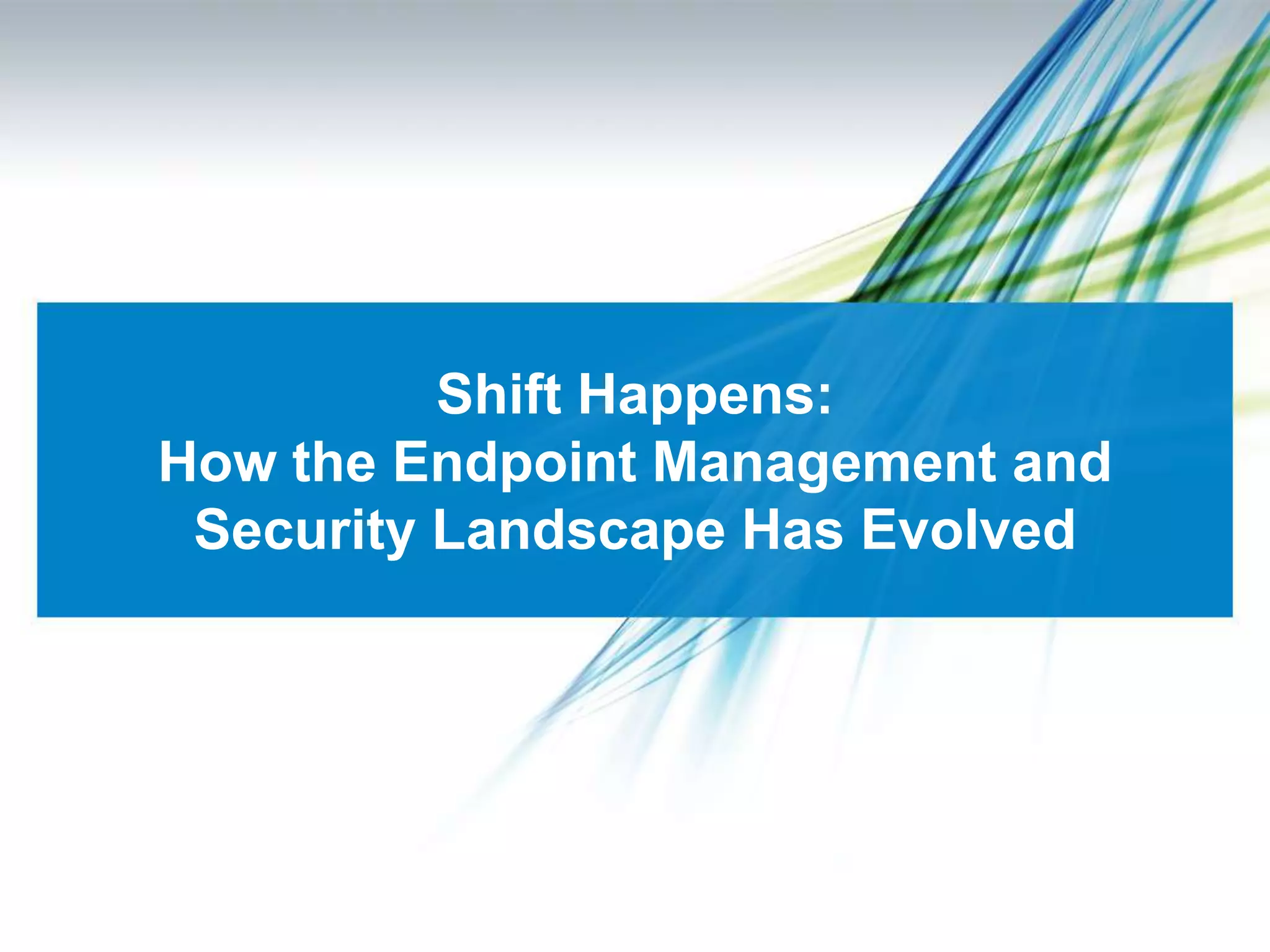 Shift Happens:
How the Endpoint Management and Security Landscape Has Evolved